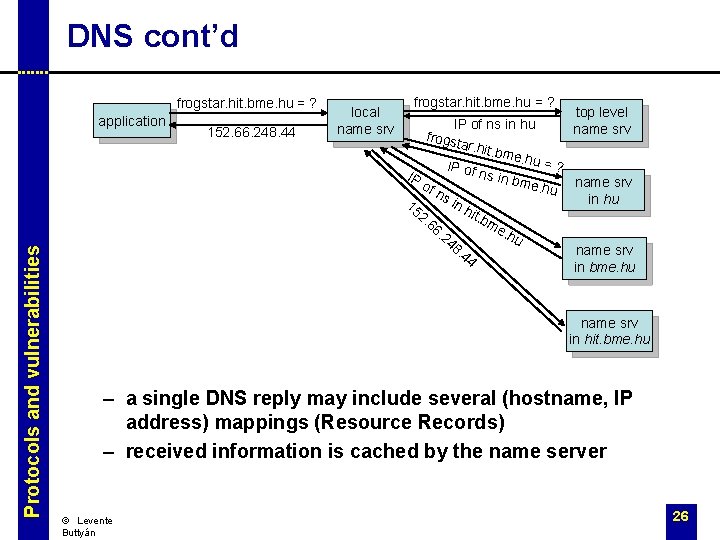 DNS cont'd

Protocols and vulnerabilities

application

frogstar.hit.bme.hu = ?

152.66.248.44

local name srv

frogstar.hit.bme.hu = ?

IP of ns in hu

top level name srv

frogstar.hit.bme.hu = ?

IP of ns in bme.hu

name srv in hu

IP of ns in hit.bme.hu

name srv in bme.hu

152.66.248.44

name srv in hit.bme.hu

– a single DNS reply may include several (hostname, IP address) mappings (Resource Records)

– received information is cached by the name server

© Levente Buttyán

26